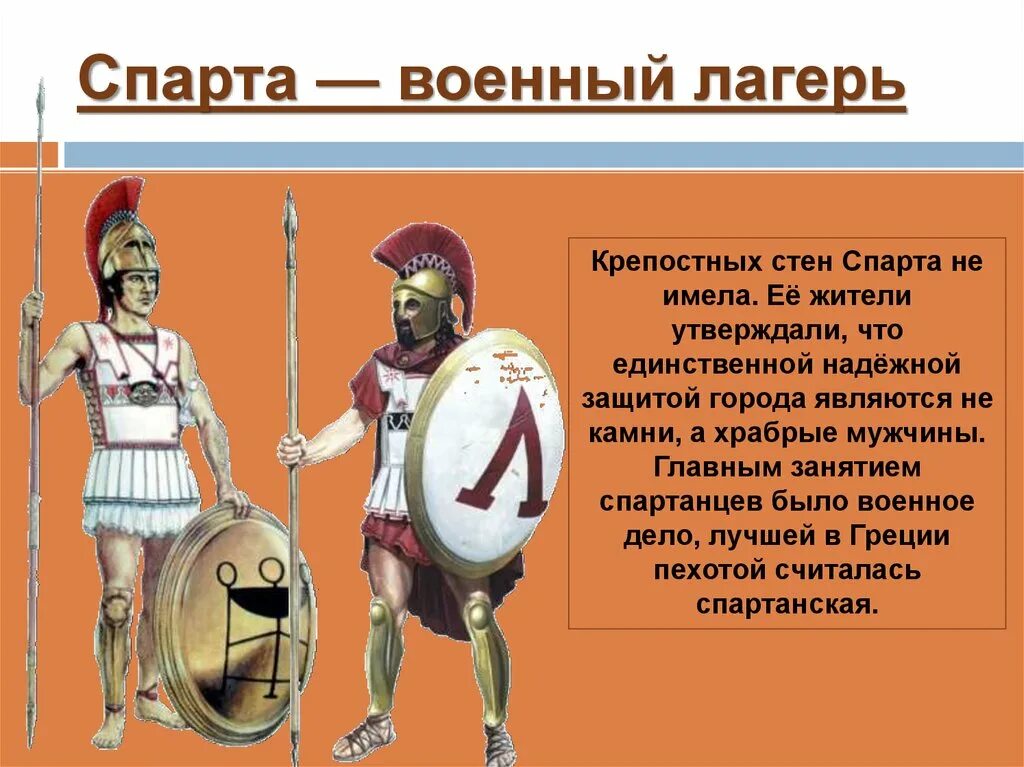 Спарта — военный лагерь

Крепостных стен Спарта не имела. Её жители утверждали, что единственной надёжной защитой города являются не камни, а храбрые мужчины. Главным занятием спартанцев было военное дело, лучшей в Греции пехотой считалась спартанская.